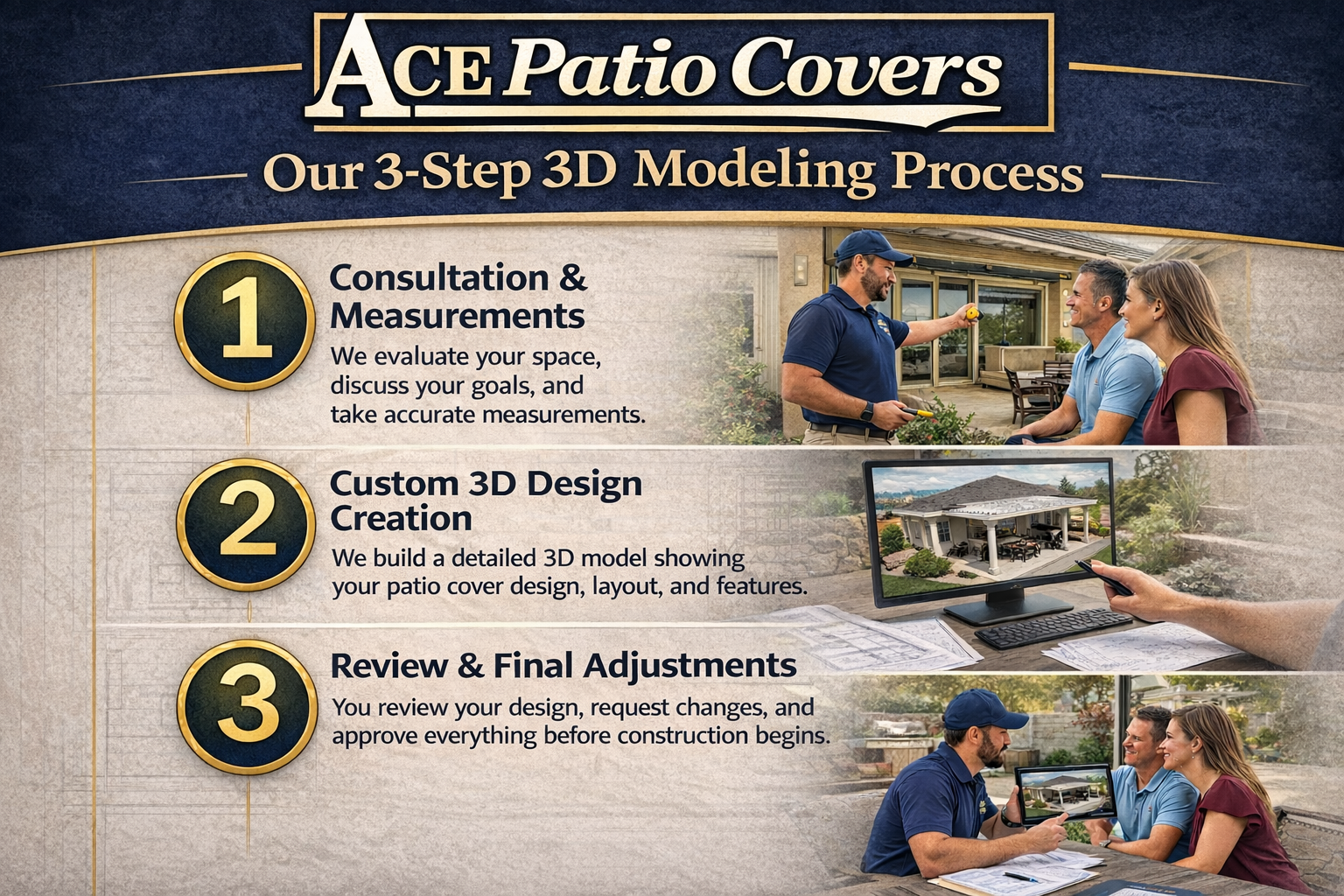 ACE Patio Covers

Our 3-Step 3D Modeling Process

1

Consultation & Measurements

We evaluate your space, discuss your goals, and take accurate measurements.

2

Custom 3D Design Creation

We build a detailed 3D model showing your patio cover design, layout, and features.

3

Review & Final Adjustments

You review your design, request changes, and approve everything before construction begins.